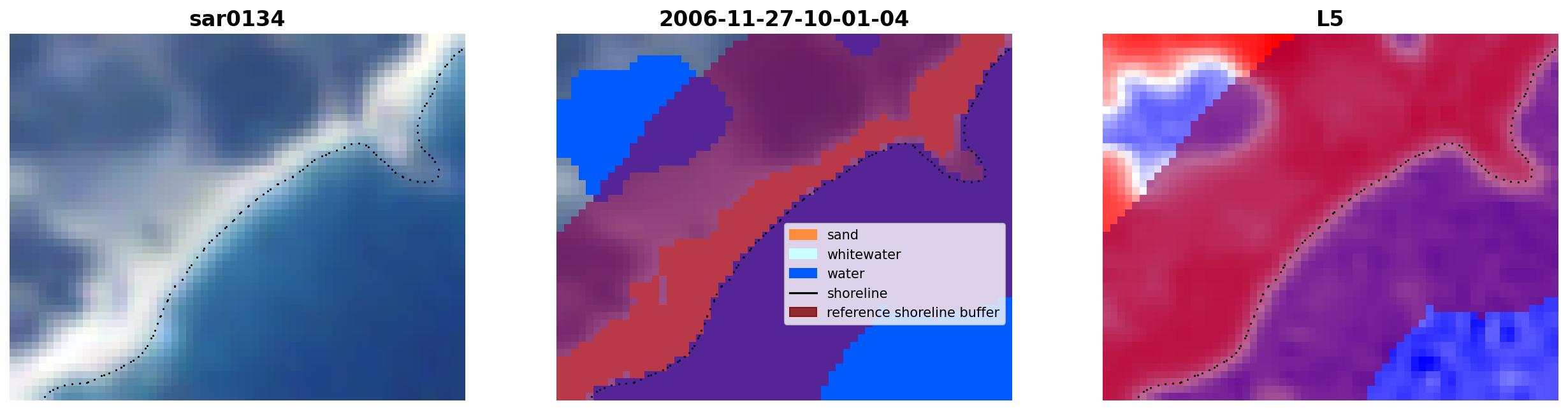 sar0134

2006-11-27-10-01-04

sand
whitewater
water
shoreline
reference shoreline buffer

L5